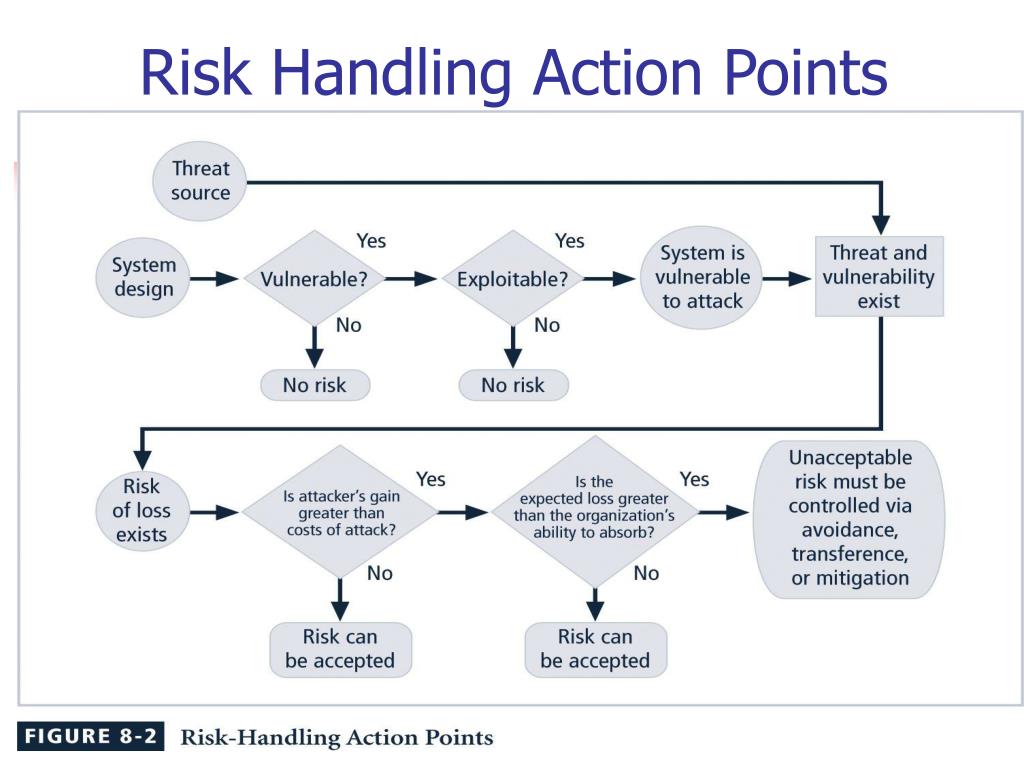 Risk Handling Action Points

Threat source

System design

Vulnerable?

Yes

No

No risk

Exploitable?

Yes

No

No risk

System is vulnerable to attack

Threat and vulnerability exist

Risk of loss exists

Is attacker's gain greater than costs of attack?

Yes

No

Risk can be accepted

Is the expected loss greater than the organization's ability to absorb?

Yes

No

Risk can be accepted

Unacceptable risk must be controlled via avoidance, transference, or mitigation

FIGURE 8-2 Risk-Handling Action Points